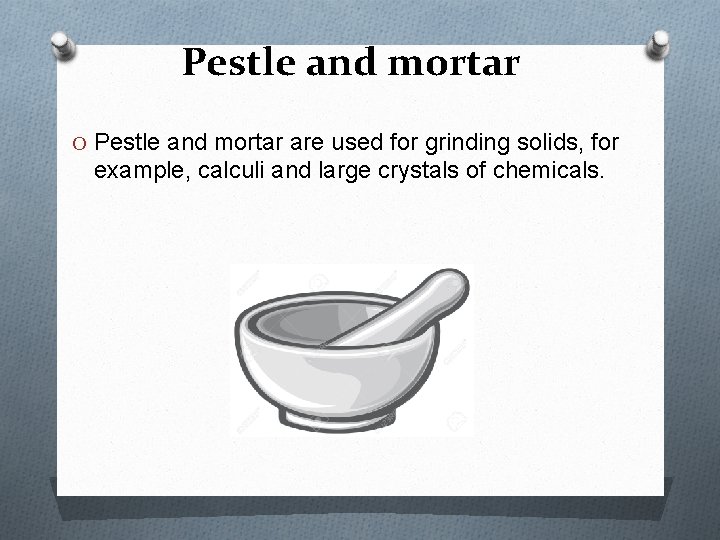 Pestle and mortar

O Pestle and mortar are used for grinding solids, for example, calculi and large crystals of chemicals.